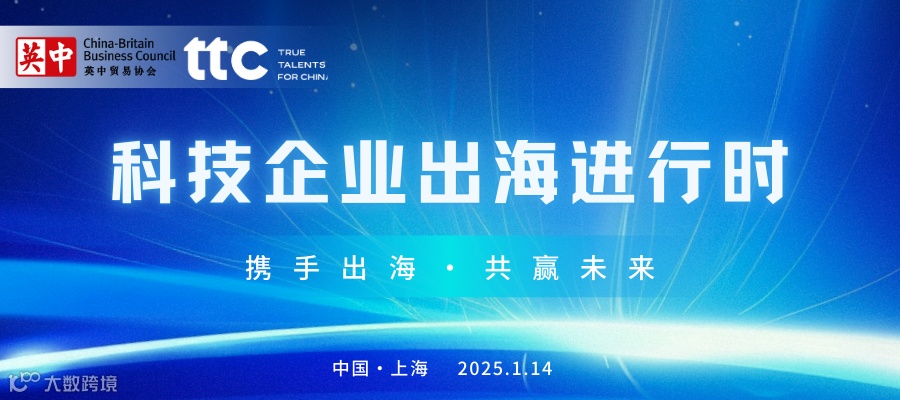 英中 China-Britain Business Council 英中贸易协会

ttc TRUE TALENTS FOR CHINA

科技企业出海进行时

携手出海 · 共赢未来

中国 · 上海 2025.1.14

大数跨境